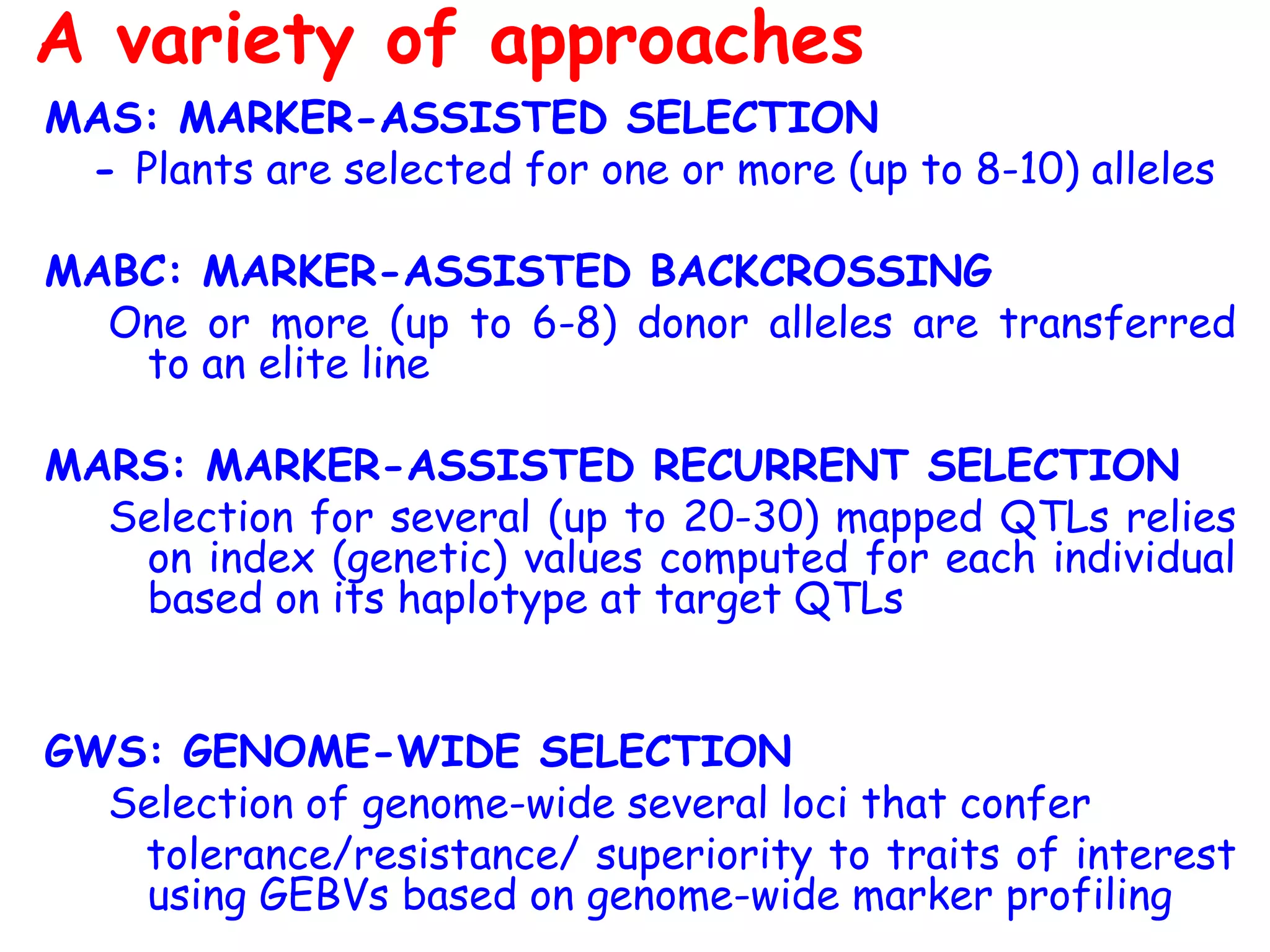 A variety of approaches

MAS: MARKER-ASSISTED SELECTION

- Plants are selected for one or more (up to 8-10) alleles

MABC: MARKER-ASSISTED BACKCROSSING

One or more (up to 6-8) donor alleles are transferred to an elite line

MARS: MARKER-ASSISTED RECURRENT SELECTION

Selection for several (up to 20-30) mapped QTLs relies on index (genetic) values computed for each individual based on its haplotype at target QTLs

GWS: GENOME-WIDE SELECTION

Selection of genome-wide several loci that confer tolerance/resistance/ superiority to traits of interest using GEBVs based on genome-wide marker profiling